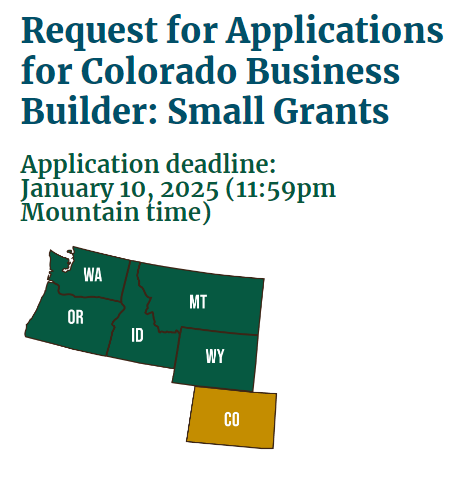 Request for Applications for Colorado Business Builder: Small Grants

Application deadline: January 10, 2025 (11:59pm Mountain time)

WA
OR
ID
MT
WY
CO